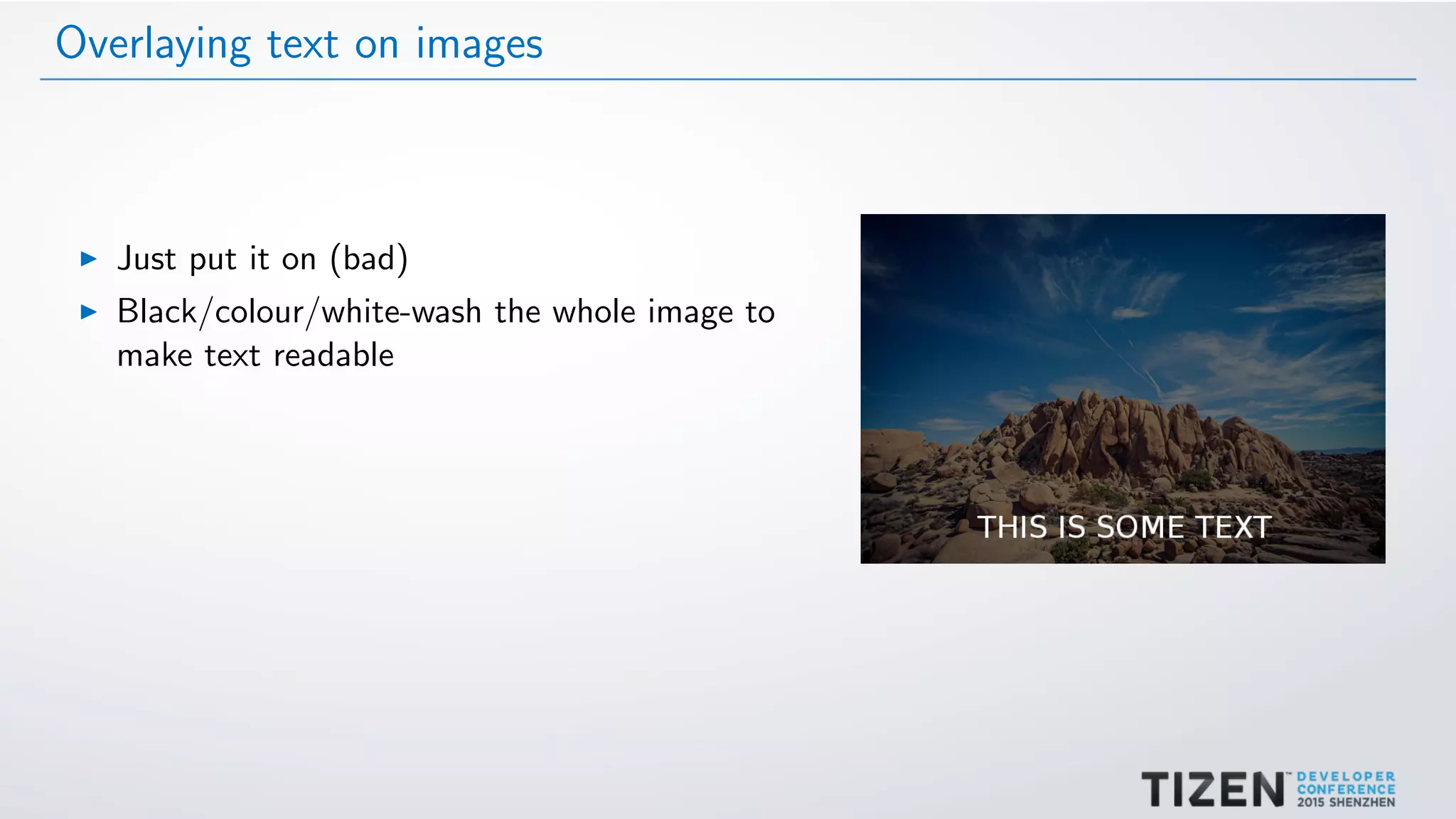 Overlaying text on images

▶ Just put it on (bad)
▶ Black/colour/white-wash the whole image to make text readable

THIS IS SOME TEXT

TIZEN™ DEVELOPER CONFERENCE 2015 SHENZHEN